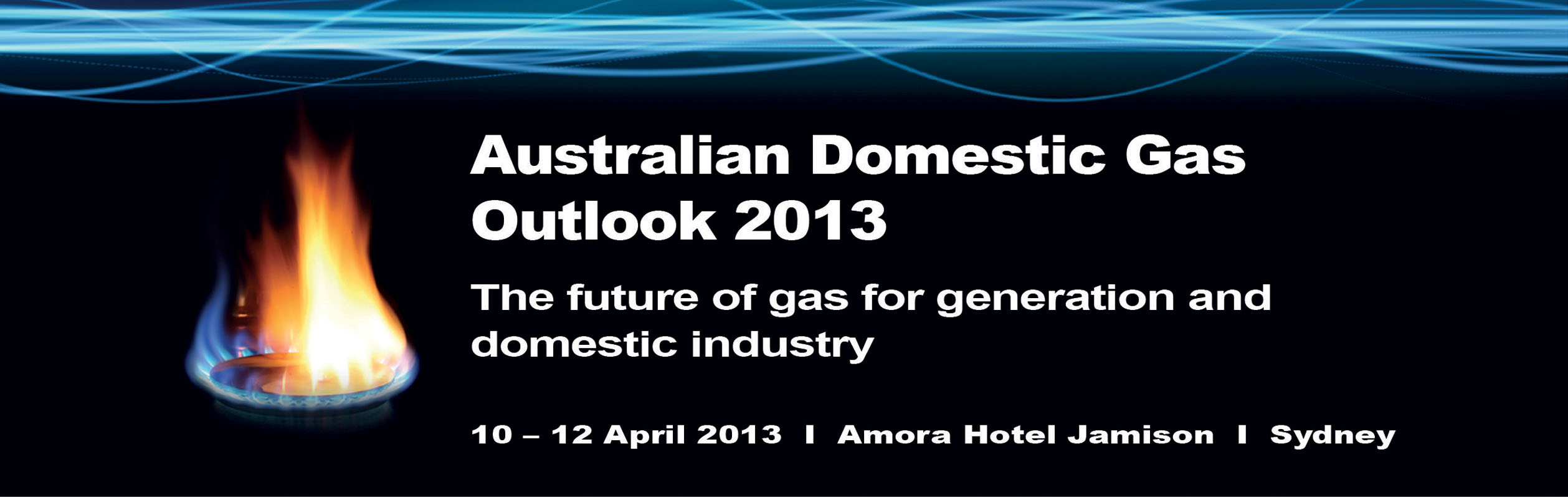 Australian Domestic Gas Outlook 2013

The future of gas for generation and domestic industry

10 – 12 April 2013 I Amora Hotel Jamison I Sydney